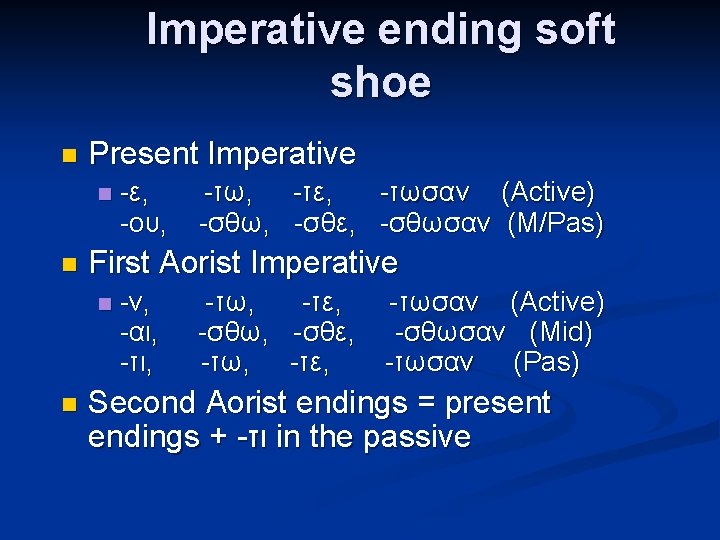 Imperative ending soft shoe

Present Imperative

-ε, -τω, -τε, -τωσαν (Active)
-ου, -σθω, -σθε, -σθωσαν (M/Pas)

First Aorist Imperative

-ν, -τω, -τε, -τωσαν (Active)
-αι, -σθω, -σθε, -σθωσαν (Mid)
-τι, -τω, -τε, -τωσαν (Pas)

Second Aorist endings = present endings + -τι in the passive